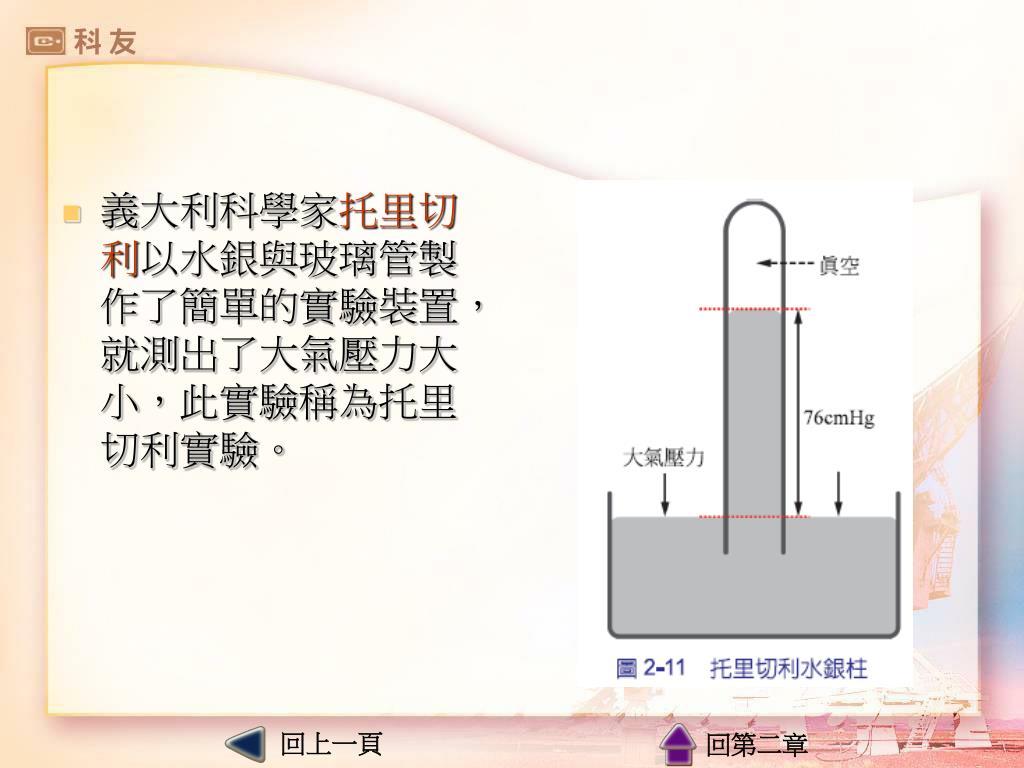 科友

義大利科學家托里切利以水銀與玻璃管製作了簡單的實驗裝置，就測出了大氣壓力大小，此實驗稱為托里切利實驗。

真空
76cmHg
大氣壓力
圖 2-11　托里切利水銀柱

回上一頁
回第二章